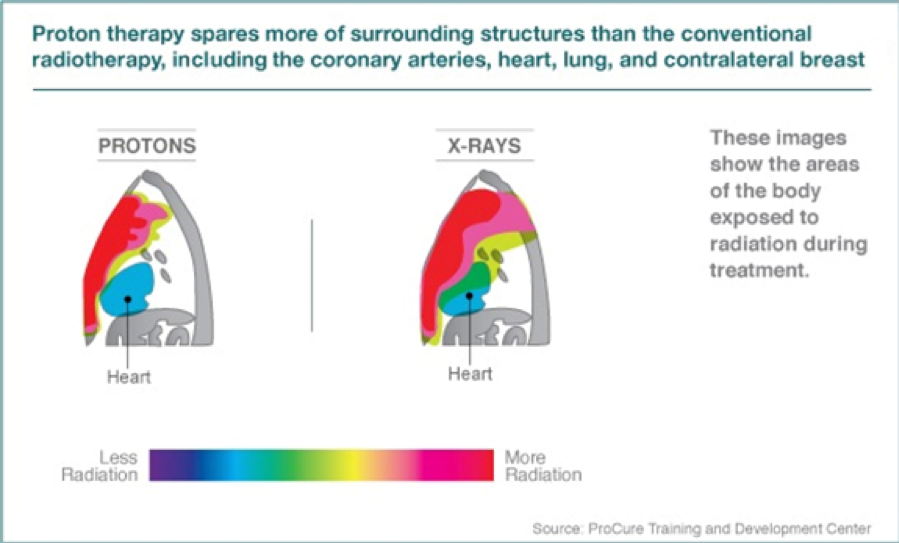 Proton therapy spares more of surrounding structures than the conventional radiotherapy, including the coronary arteries, heart, lung, and contralateral breast

PROTONS

Heart

X-RAYS

Heart

These images show the areas of the body exposed to radiation during treatment.

Less Radiation

More Radiation

Source: ProCure Training and Development Center